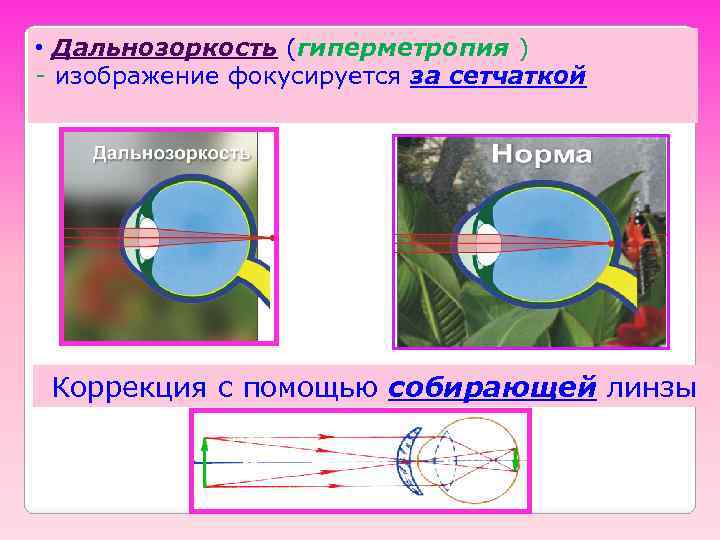 • Дальнозоркость (гиперметропия )
- изображение фокусируется за сетчаткой

Дальнозоркость

Норма

Коррекция с помощью собирающей линзы